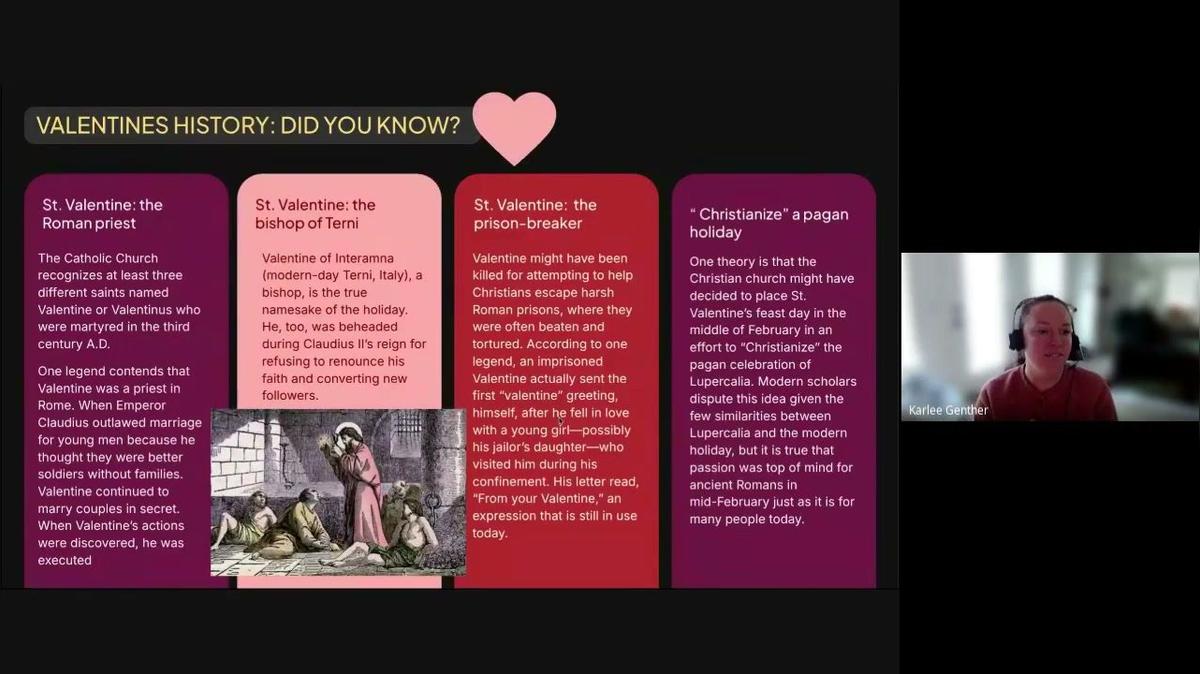 VALENTINES HISTORY: DID YOU KNOW?

St. Valentine: the Roman priest

The Catholic Church recognizes at least three different saints named Valentine or Valentinus who were martyred in the third century A.D.

One legend contends that Valentine was a priest in Rome. When Emperor Claudius outlawed marriage for young men because he thought they were better soldiers without families. Valentine continued to marry couples in secret. When Valentine's actions were discovered, he was executed

St. Valentine: the bishop of Terni

Valentine of Interamna (modern-day Terni, Italy), a bishop, is the true namesake of the holiday. He, too, was beheaded during Claudius II's reign for refusing to renounce his faith and converting new followers.

St. Valentine: the prison-breaker

Valentine might have been killed for attempting to help Christians escape harsh Roman prisons, where they were often beaten and tortured. According to one legend, an imprisoned Valentine actually sent the first "valentine" greeting, himself, after he fell in love with a young girl—possibly his jailor's daughter—who visited him during his confinement. His letter read, "From your Valentine," an expression that is still in use today.

" Christianize" a pagan holiday

One theory is that the Christian church might have decided to place St. Valentine's feast day in the middle of February in an effort to "Christianize" the pagan celebration of Lupercalia. Modern scholars dispute this idea given the few similarities between Lupercalia and the modern holiday, but it is true that passion was top of mind for ancient Romans in mid-February just as it is for many people today.

Karlee Genther